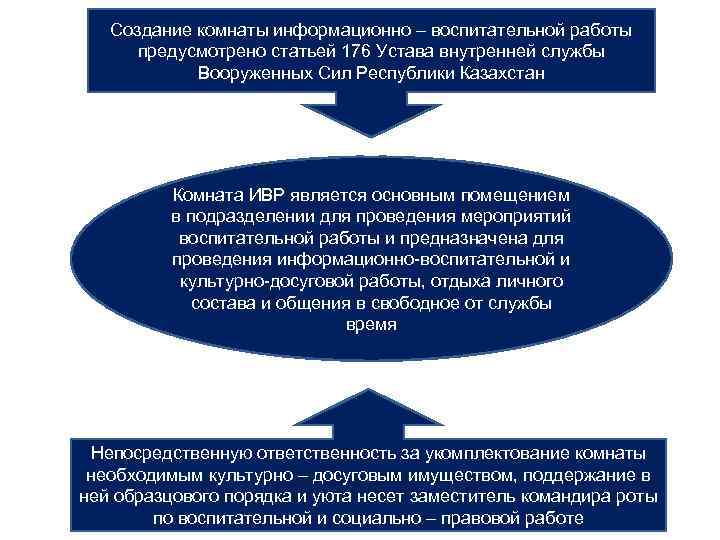 Создание комнаты информационно – воспитательной работы предусмотрено статьей 176 Устава внутренней службы Вооруженных Сил Республики Казахстан

Комната ИВР является основным помещением в подразделении для проведения мероприятий воспитательной работы и предназначена для проведения информационно-воспитательной и культурно-досуговой работы, отдыха личного состава и общения в свободное от службы время

Непосредственную ответственность за укомплектование комнаты необходимым культурно – досуговым имуществом, поддержание в ней образцового порядка и уюта несет заместитель командира роты по воспитательной и социально – правовой работе